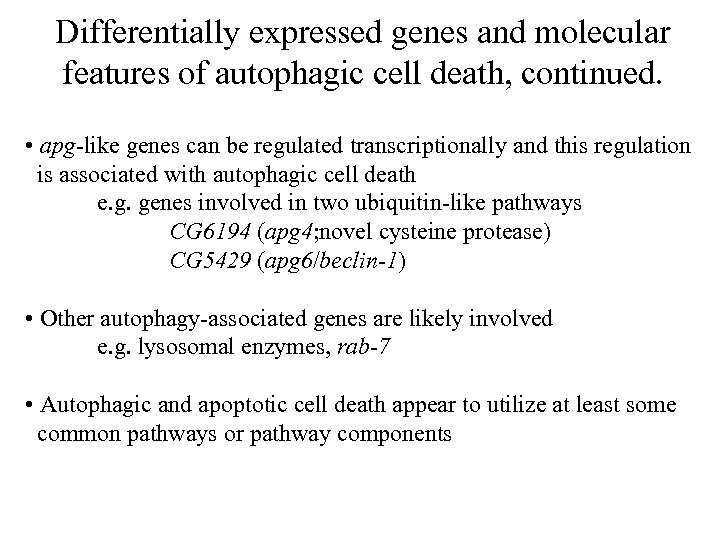 Differentially expressed genes and molecular features of autophagic cell death, continued.

• apg-like genes can be regulated transcriptionally and this regulation is associated with autophagic cell death

e.g. genes involved in two ubiquitin-like pathways

CG6194 (apg4;novel cysteine protease)

CG5429 (apg6/beclin-1)

• Other autophagy-associated genes are likely involved

e.g. lysosomal enzymes, rab-7

• Autophagic and apoptotic cell death appear to utilize at least some common pathways or pathway components